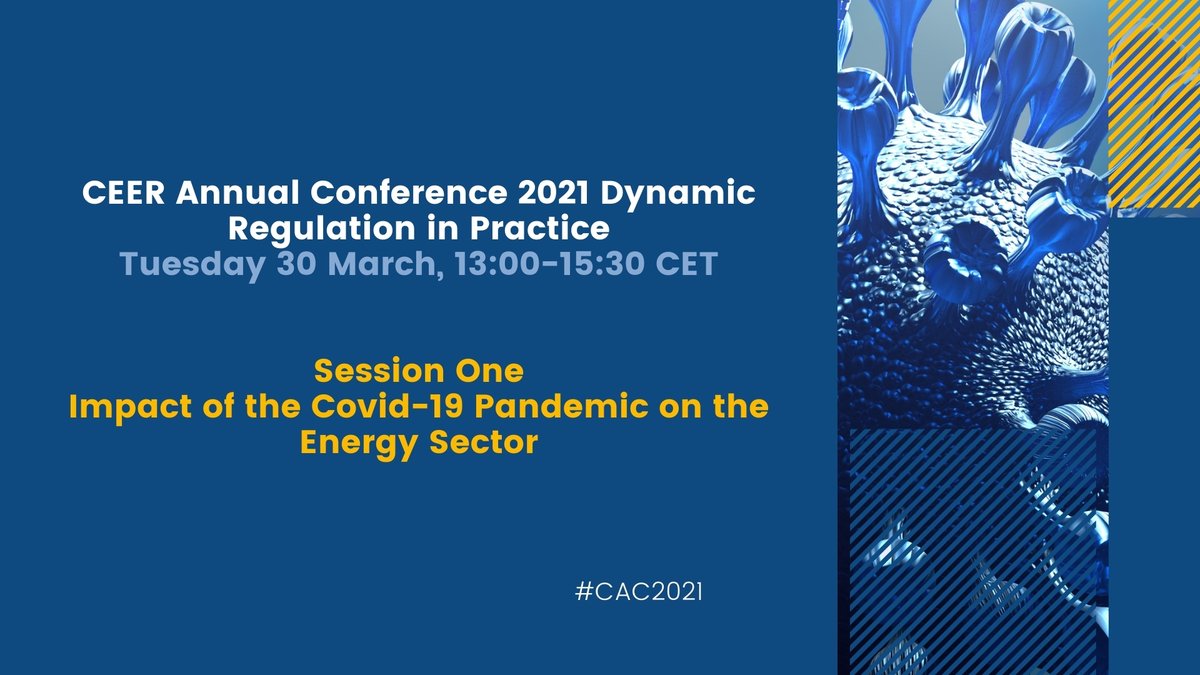 CEER Annual Conference 2021 Dynamic Regulation in Practice
Tuesday 30 March, 13:00-15:30 CET

Session One
Impact of the Covid-19 Pandemic on the Energy Sector

#CAC2021